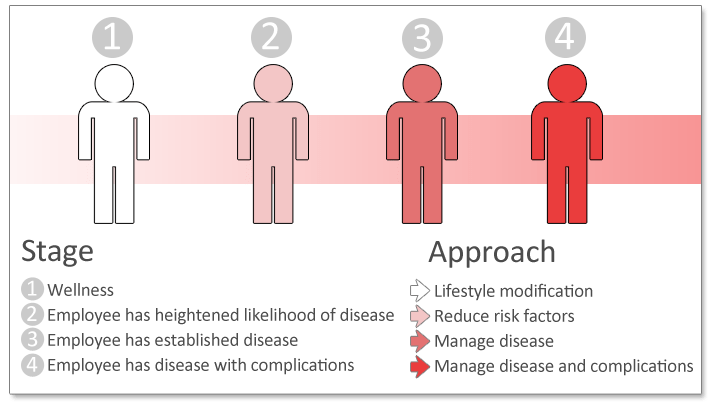 1 2 3 4

Stage

1 Wellness
2 Employee has heightened likelihood of disease
3 Employee has established disease
4 Employee has disease with complications

Approach

Lifestyle modification
Reduce risk factors
Manage disease
Manage disease and complications